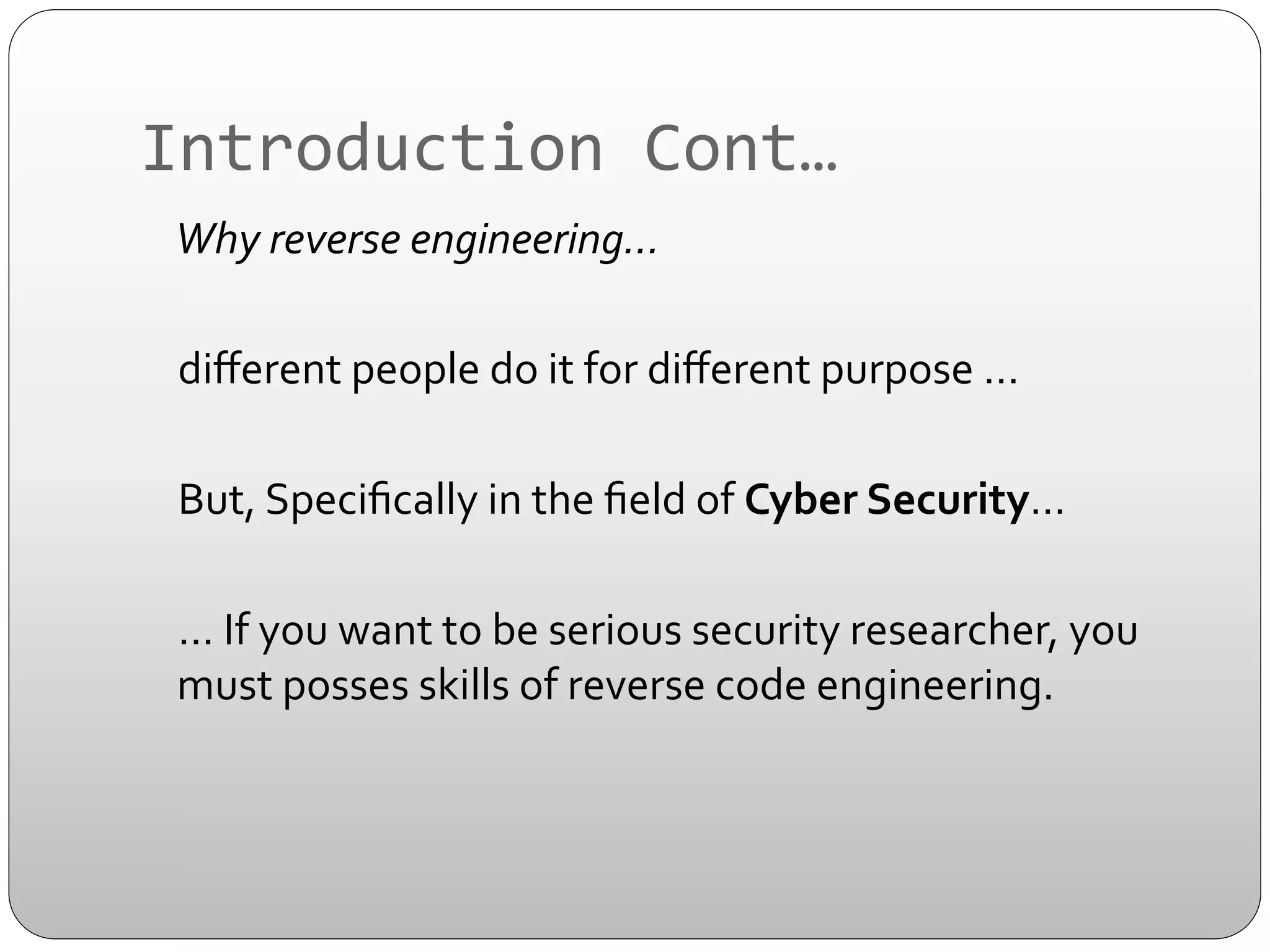 Introduction Cont…

Why reverse engineering…

different people do it for different purpose …

But, Specifically in the field of Cyber Security…

… If you want to be serious security researcher, you must posses skills of reverse code engineering.